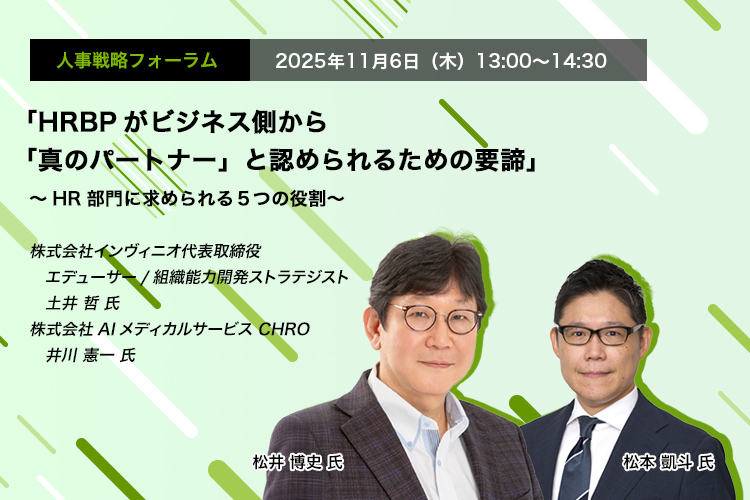 人事戦略フォーラム

2025年11月6日（木）13:00～14:30

「HRBP がビジネス側から
「真のパートナー」と認められるための要諦」

～ HR 部門に求められる５つの役割～

株式会社インヴィニオ代表取締役
エデューサー / 組織能力開発ストラテジスト
土井 哲 氏
株式会社 AI メディカルサービス CHRO
井川 憲一 氏

松井 博史 氏

松本 凱斗 氏